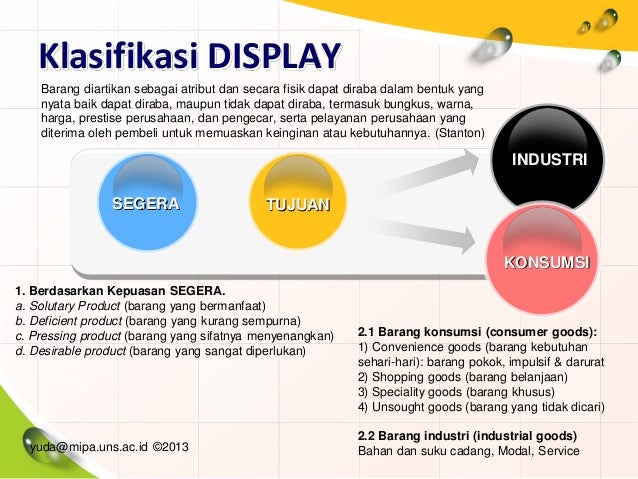 Klasifikasi DISPLAY

Barang diartikan sebagai atribut dan secara fisik dapat diraba dalam bentuk yang nyata baik dapat diraba, maupun tidak dapat diraba, termasuk bungkus, warna, harga, prestise perusahaan, dan pengecar, serta pelayanan perusahaan yang diterima oleh pembeli untuk memuaskan keinginan atau kebutuhannya. (Stanton)

SEGERA

TUJUAN

INDUSTRI

KONSUMSI

1. Berdasarkan Kepuasan SEGERA.
a. Solutary Product (barang yang bermanfaat)
b. Deficient product (barang yang kurang sempurna)
c. Pressing product (barang yang sifatnya menyenangkan)
d. Desirable product (barang yang sangat diperlukan)

2.1 Barang konsumsi (consumer goods):
1) Convenience goods (barang kebutuhan sehari-hari): barang pokok, impulsif & darurat
2) Shopping goods (barang belanjaan)
3) Speciality goods (barang khusus)
4) Unsought goods (barang yang tidak dicari)

2.2 Barang industri (industrial goods)
Bahan dan suku cadang, Modal, Service

yuda@mipa.uns.ac.id ©2013